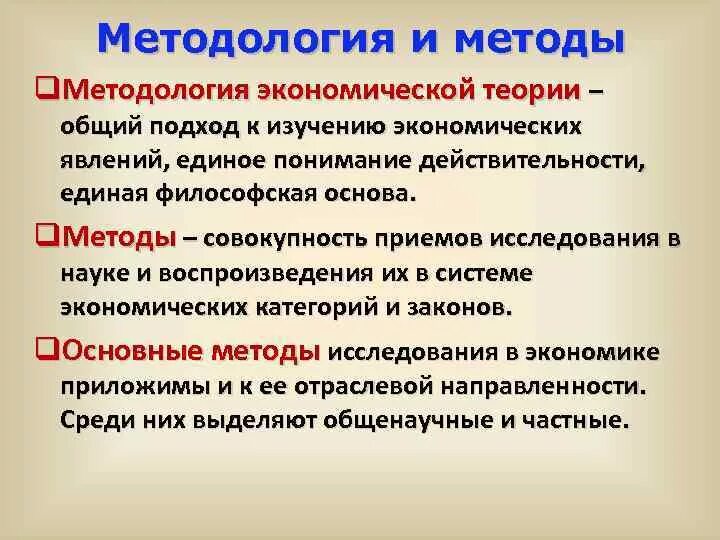 Методология и методы

❑Методология экономической теории – общий подход к изучению экономических явлений, единое понимание действительности, единая философская основа.

❑Методы – совокупность приемов исследования в науке и воспроизведения их в системе экономических категорий и законов.

❑Основные методы исследования в экономике приложимы и к ее отраслевой направленности. Среди них выделяют общенаучные и частные.